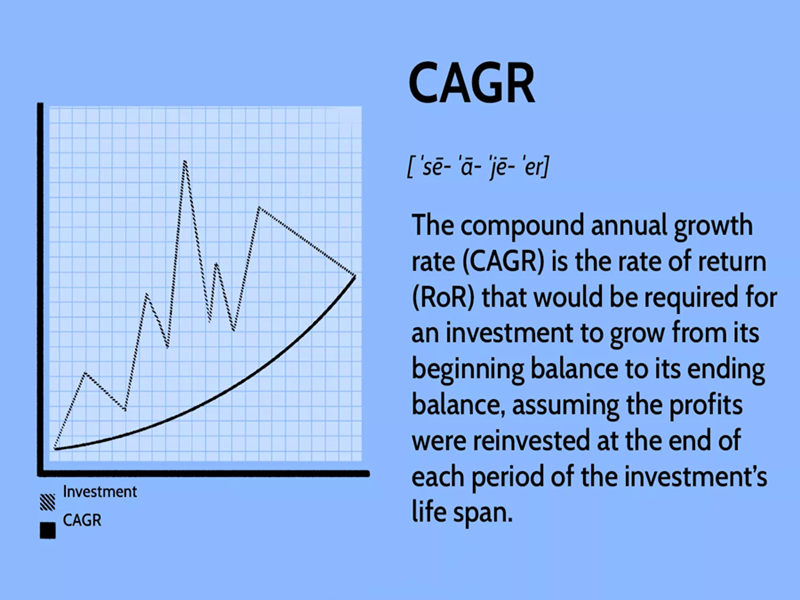 CAGR

[ ˈsē- ˈā- ˈjē- ˈer]

The compound annual growth rate (CAGR) is the rate of return (RoR) that would be required for an investment to grow from its beginning balance to its ending balance, assuming the profits were reinvested at the end of each period of the investment's life span.

Investment
CAGR